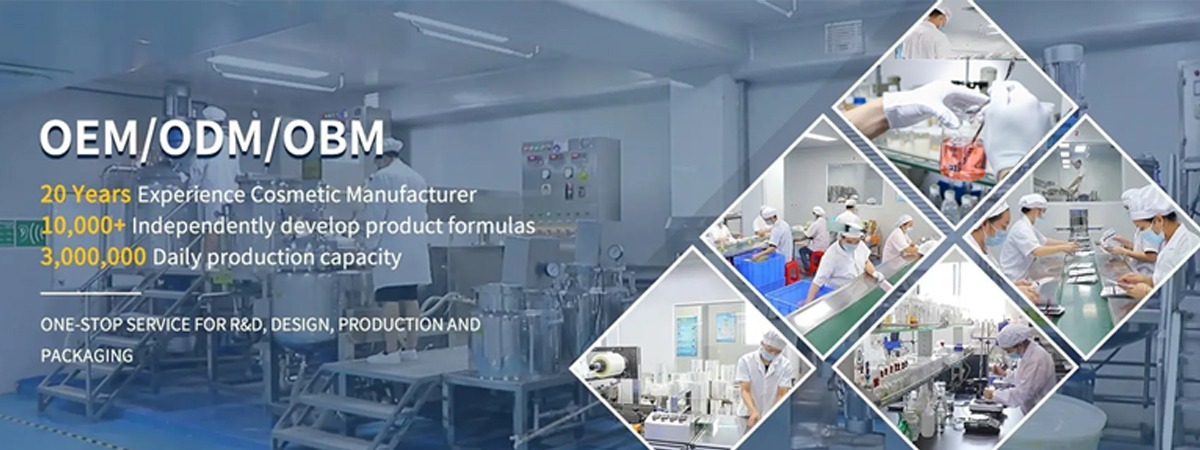 OEM/ODM/OBM

20 Years Experience Cosmetic Manufacturer
10,000+ Independently develop product formulas
3,000,000 Daily production capacity

ONE-STOP SERVICE FOR R&D, DESIGN, PRODUCTION AND PACKAGING